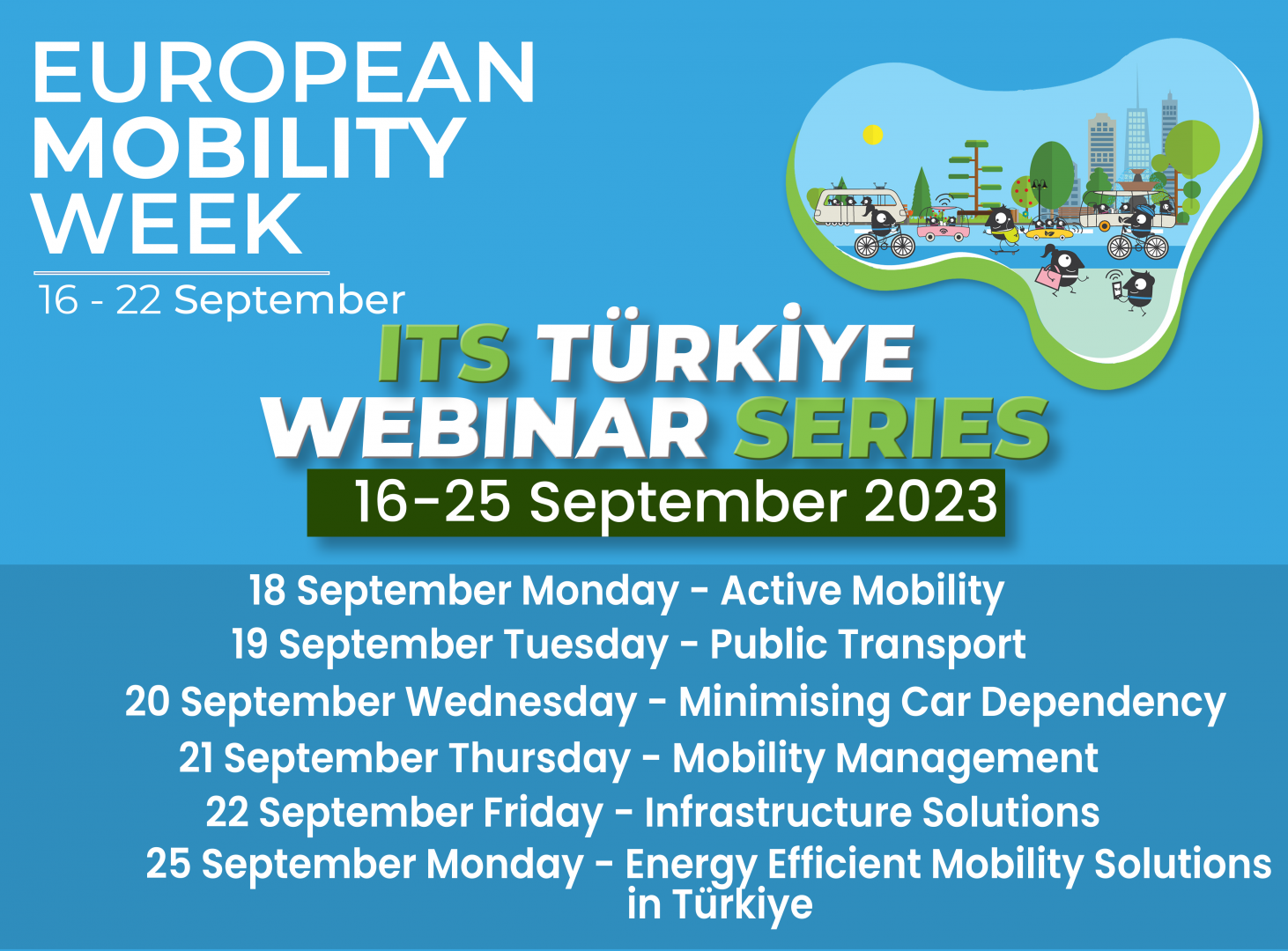 EUROPEAN MOBILITY WEEK
16 - 22 September

ITS TÜRKİYE WEBINAR SERIES
16-25 September 2023

18 September Monday - Active Mobility
19 September Tuesday - Public Transport
20 September Wednesday - Minimising Car Dependency
21 September Thursday - Mobility Management
22 September Friday - Infrastructure Solutions
25 September Monday - Energy Efficient Mobility Solutions in Türkiye